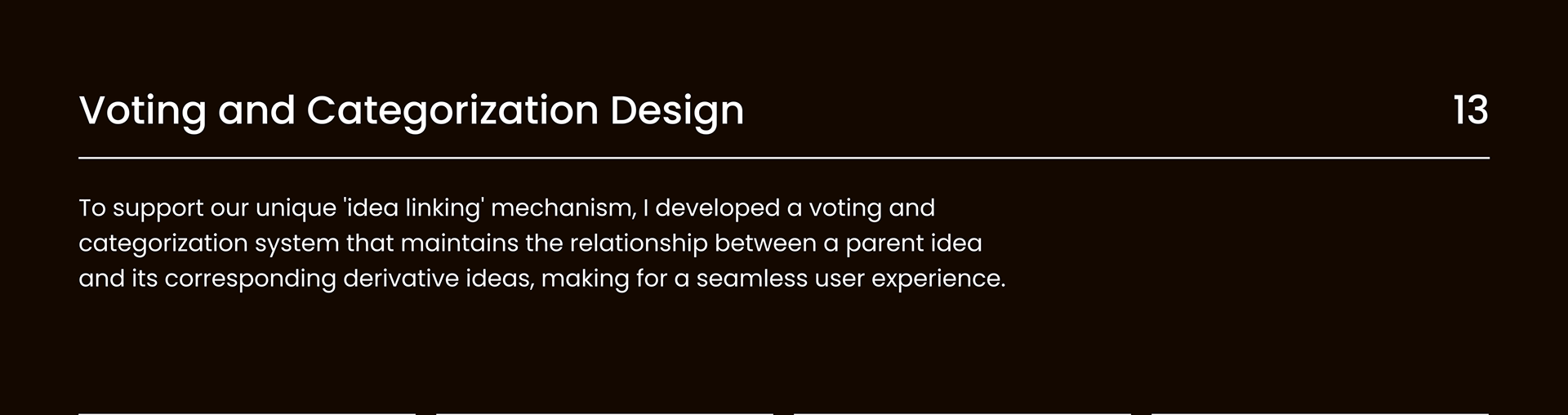 Voting and Categorization Design

13

To support our unique 'idea linking' mechanism, I developed a voting and categorization system that maintains the relationship between a parent idea and its corresponding derivative ideas, making for a seamless user experience.